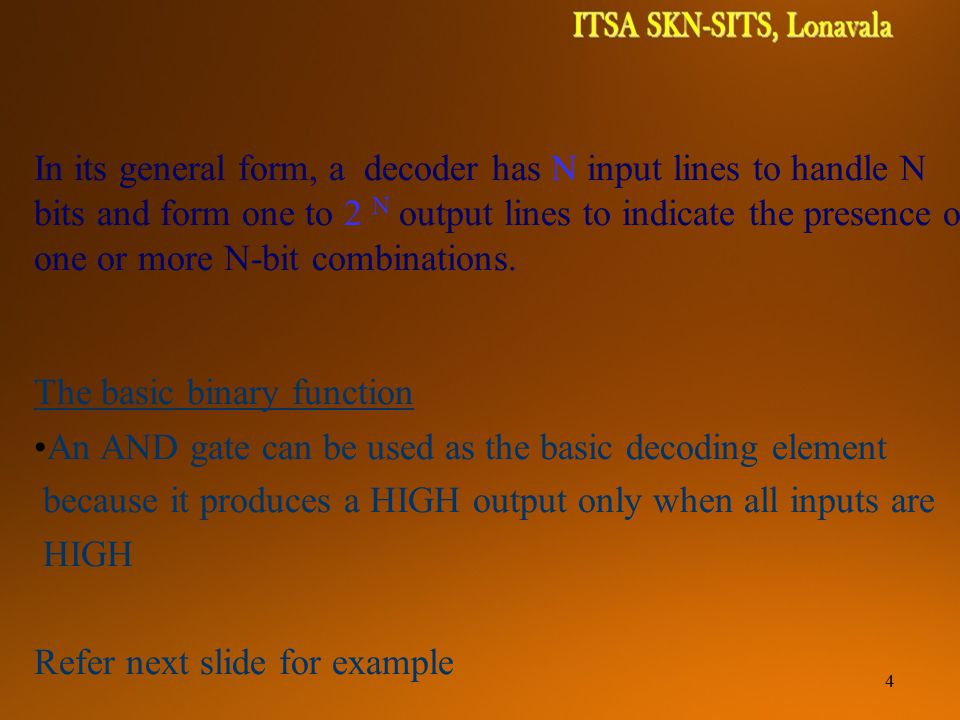 ITSA SKN-SITS, Lonavala

In its general form, a decoder has N input lines to handle N bits and form one to $2^N$ output lines to indicate the presence o one or more N-bit combinations.

The basic binary function

•An AND gate can be used as the basic decoding element because it produces a HIGH output only when all inputs are HIGH

Refer next slide for example

4